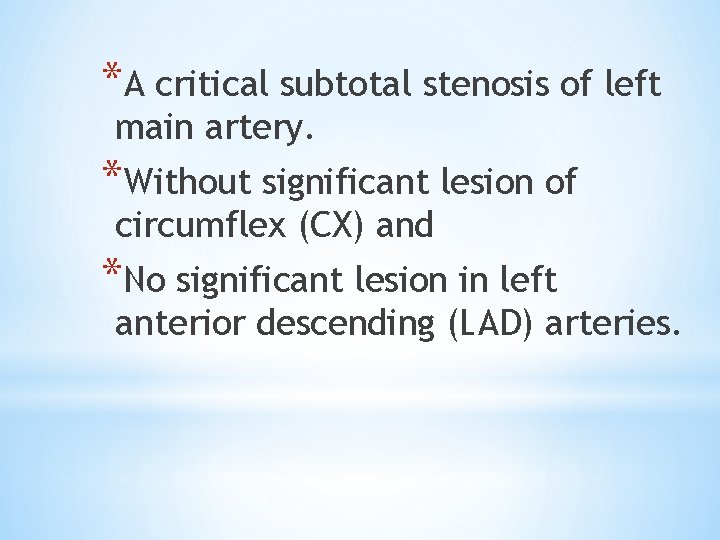 *A critical subtotal stenosis of left main artery.

*Without significant lesion of circumflex (CX) and

*No significant lesion in left anterior descending (LAD) arteries.